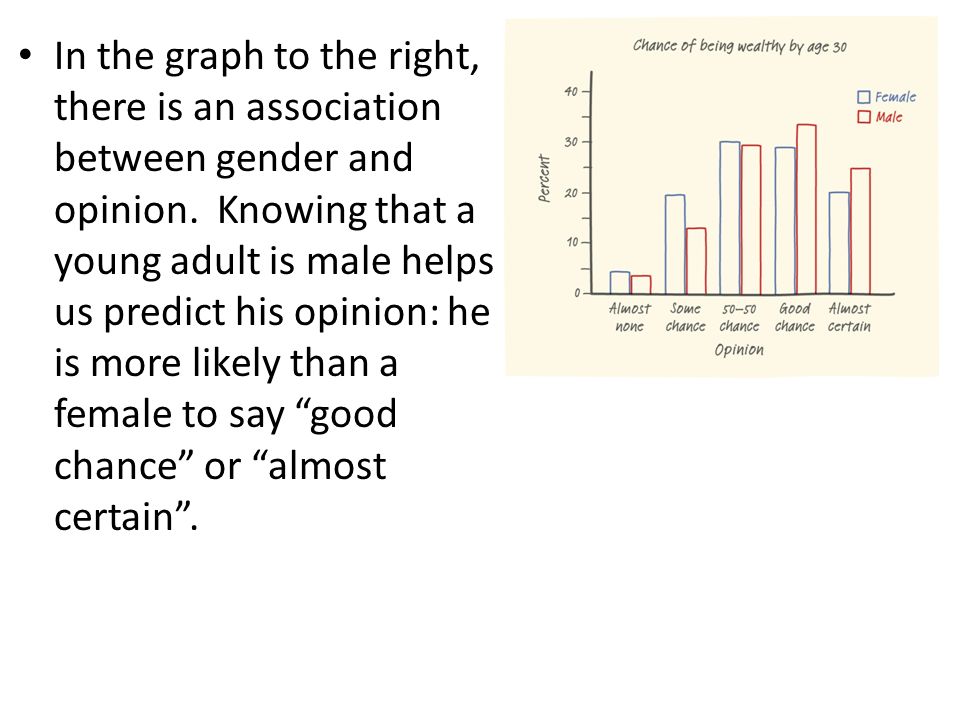 • In the graph to the right, there is an association between gender and opinion.  Knowing that a young adult is male helps us predict his opinion: he is more likely than a female to say “good chance” or “almost certain”.

Chance of being wealthy by age 30

Female
Male

Percent

40
30
20
10
0

Almost none
Some chance
50–50 chance
Good chance
Almost certain

Opinion